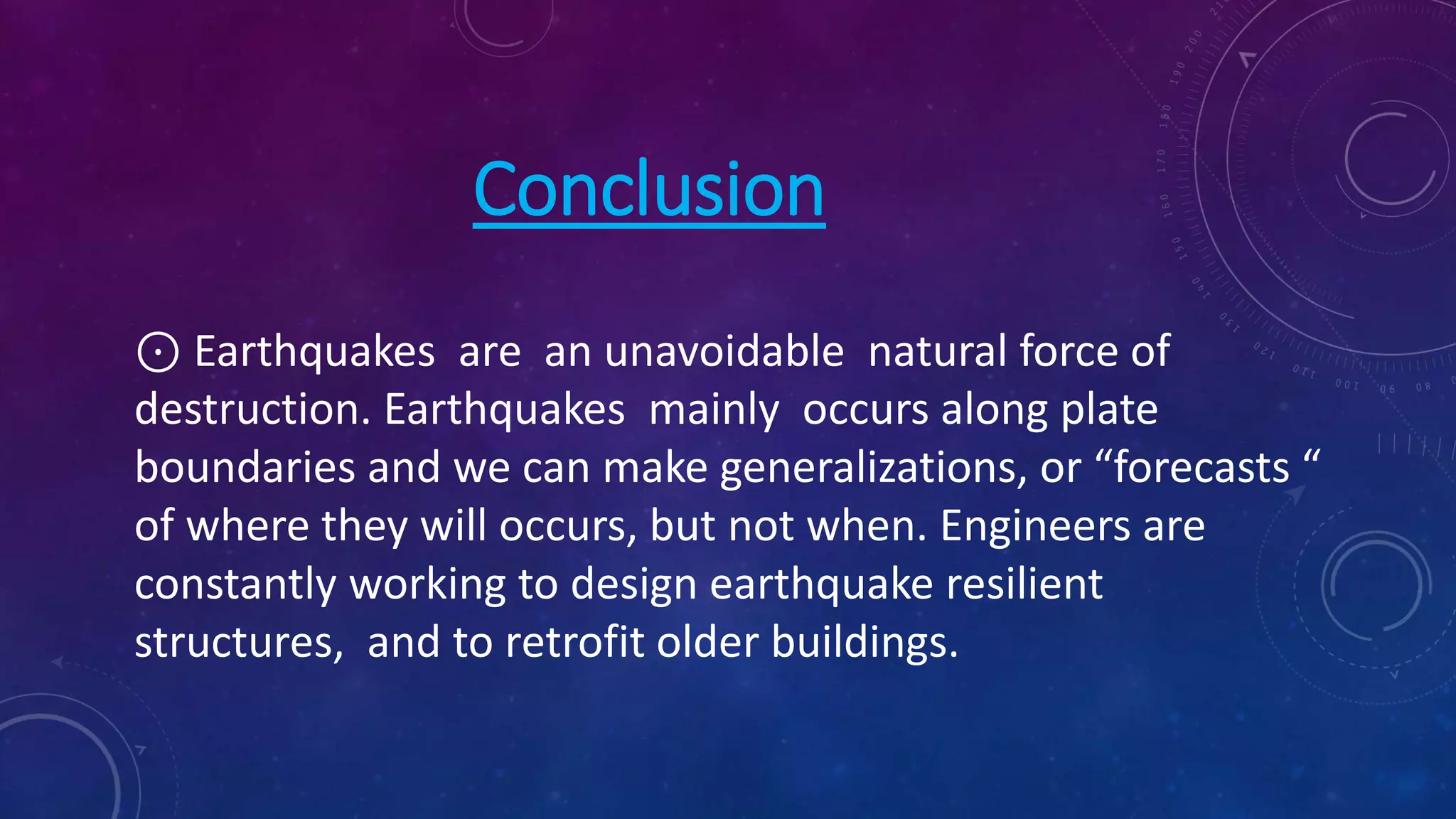 Conclusion

⊙ Earthquakes are an unavoidable natural force of destruction. Earthquakes mainly occurs along plate boundaries and we can make generalizations, or “forecasts “ of where they will occurs, but not when. Engineers are constantly working to design earthquake resilient structures, and to retrofit older buildings.